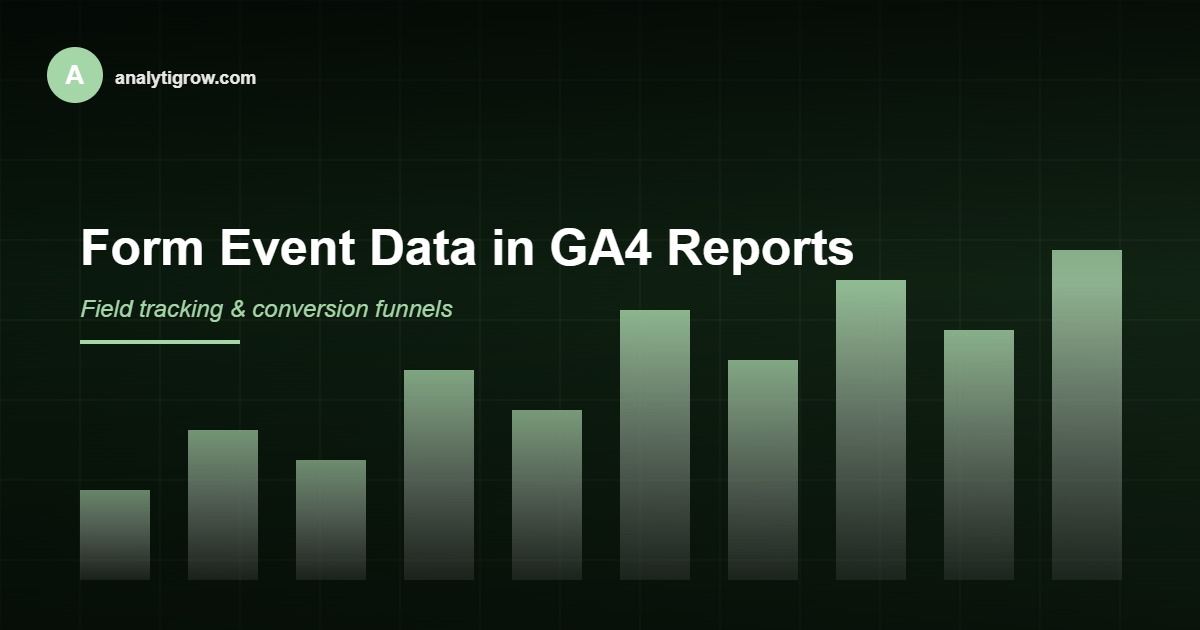 A analytigrow.com

Form Event Data in GA4 Reports

Field tracking & conversion funnels